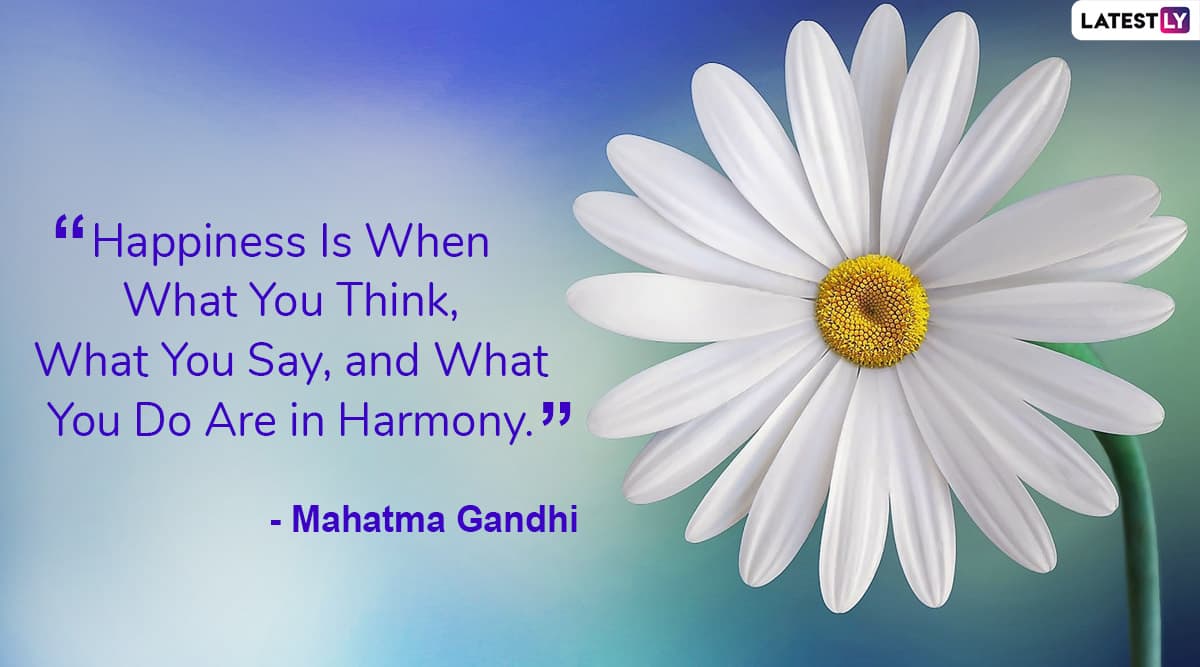 LATESTLY

“Happiness Is When What You Think, What You Say, and What You Do Are in Harmony.”

- Mahatma Gandhi